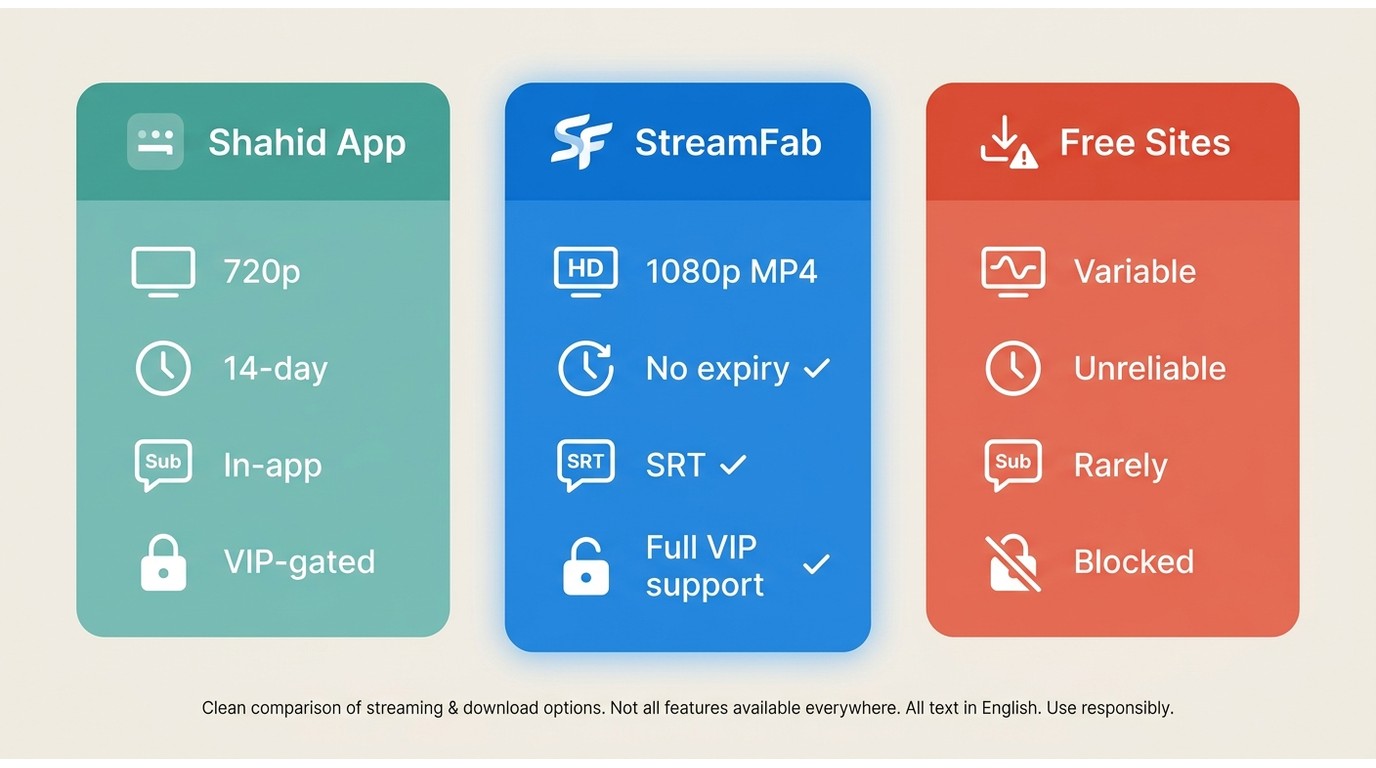 Shahid App

720p

14-day

Sub In-app

VIP-gated

SF StreamFab

HD 1080p MP4

No expiry ✓

SRT SRT ✓

Full VIP support ✓

Free Sites

Variable

Unreliable

Sub Rarely

Blocked

Clean comparison of streaming & download options. Not all features available everywhere. All text in English. Use responsibly.